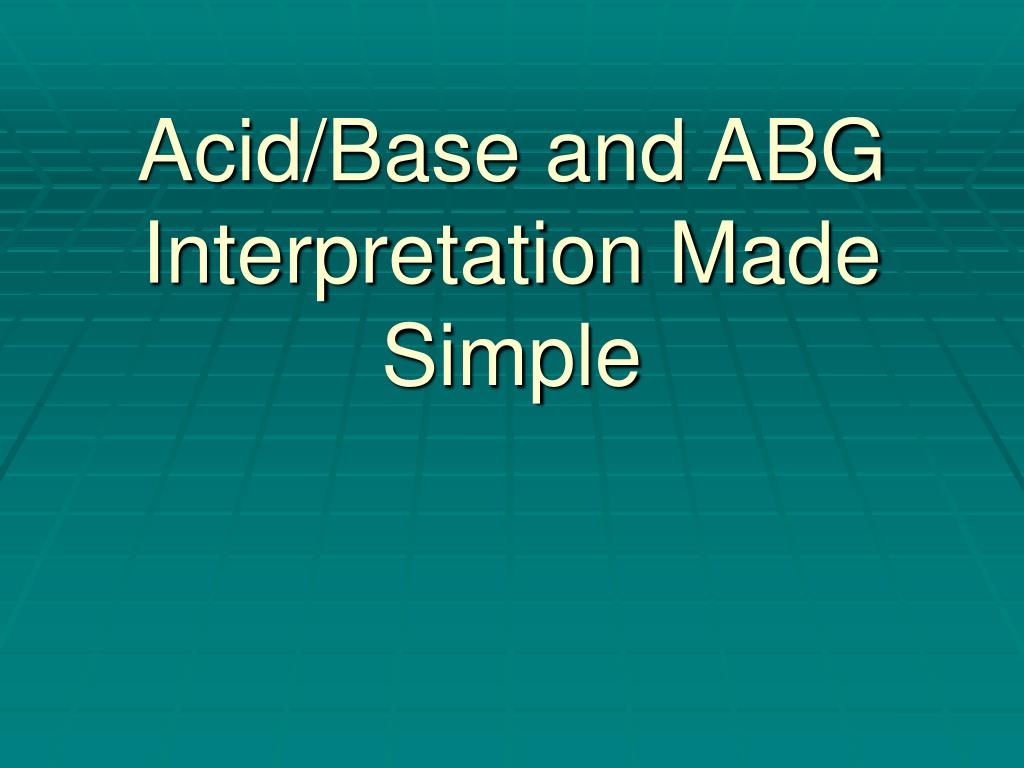 Acid/Base and ABG Interpretation Made Simple